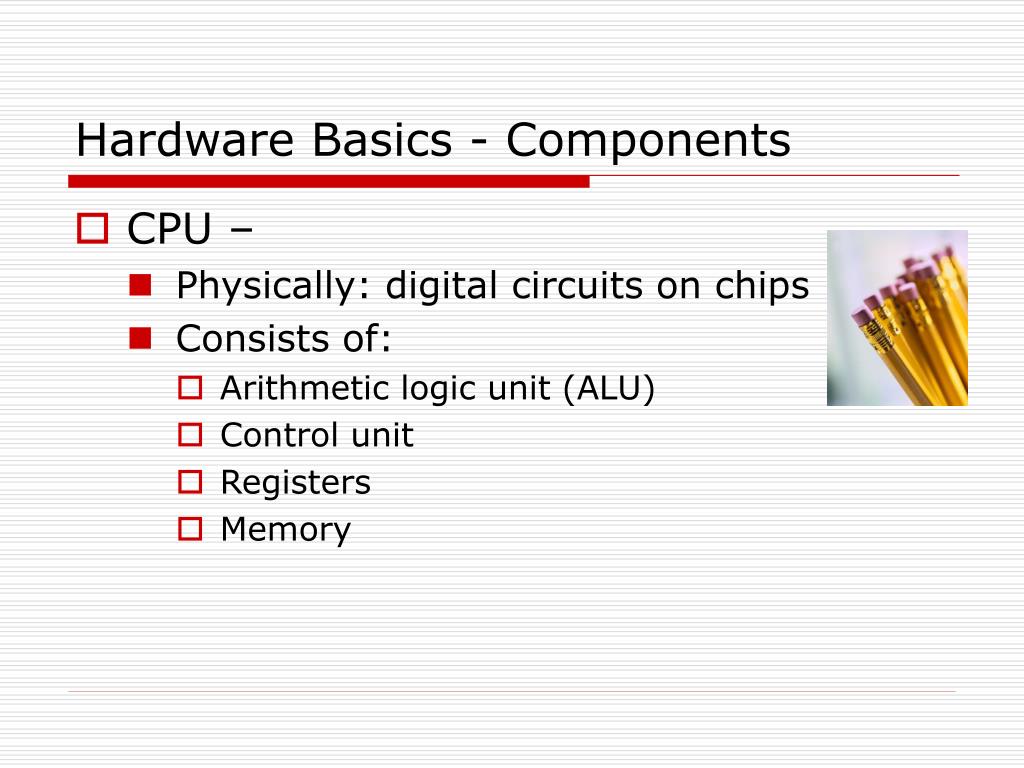 Hardware Basics - Components

CPU –

Physically: digital circuits on chips

Consists of:

Arithmetic logic unit (ALU)

Control unit

Registers

Memory